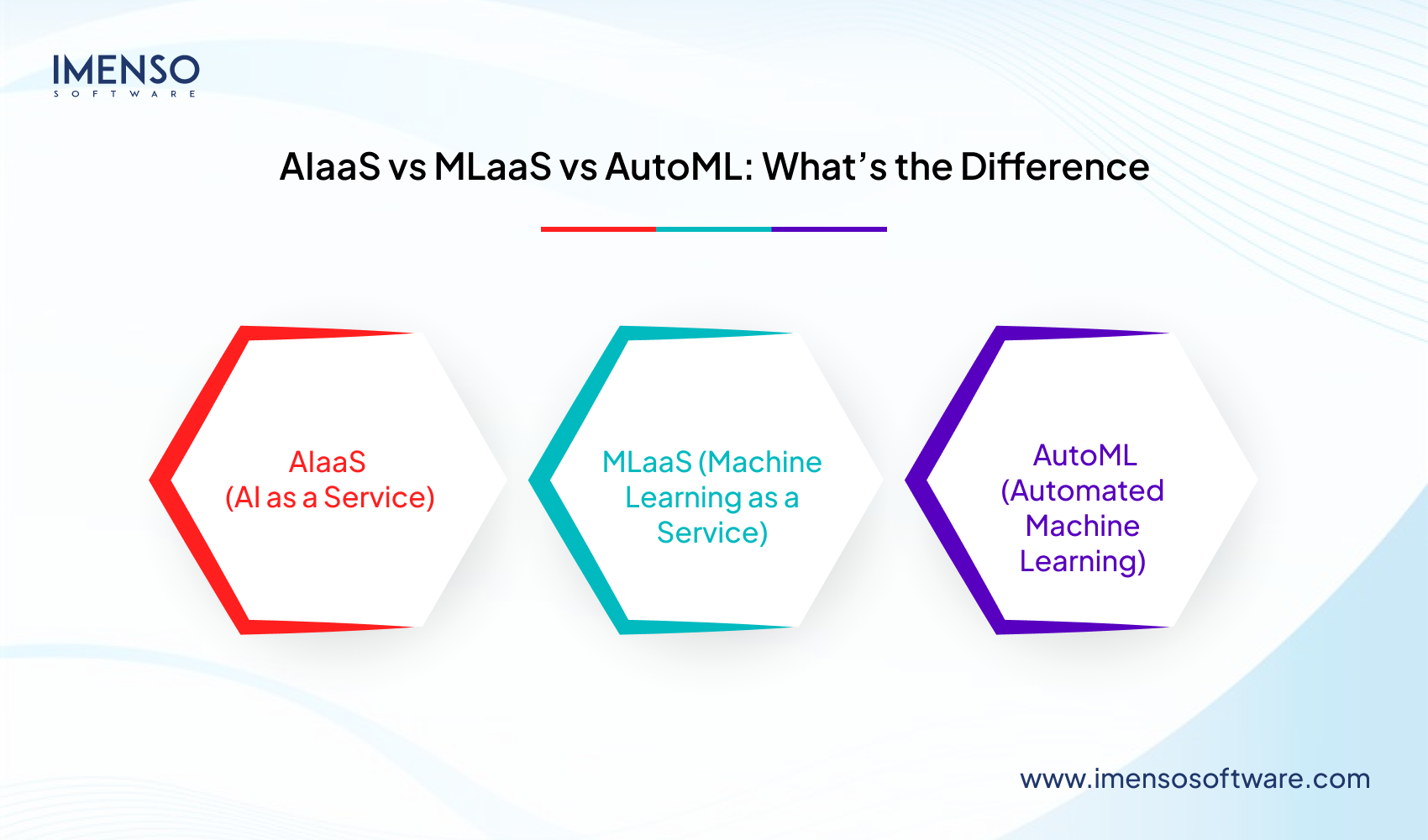 IMENSO
SOFTWARE

AIaaS vs MLaaS vs AutoML: What's the Difference

AIaaS
(AI as a Service)

MLaaS (Machine Learning as a Service)

AutoML
(Automated Machine Learning)

www.imensosoftware.com